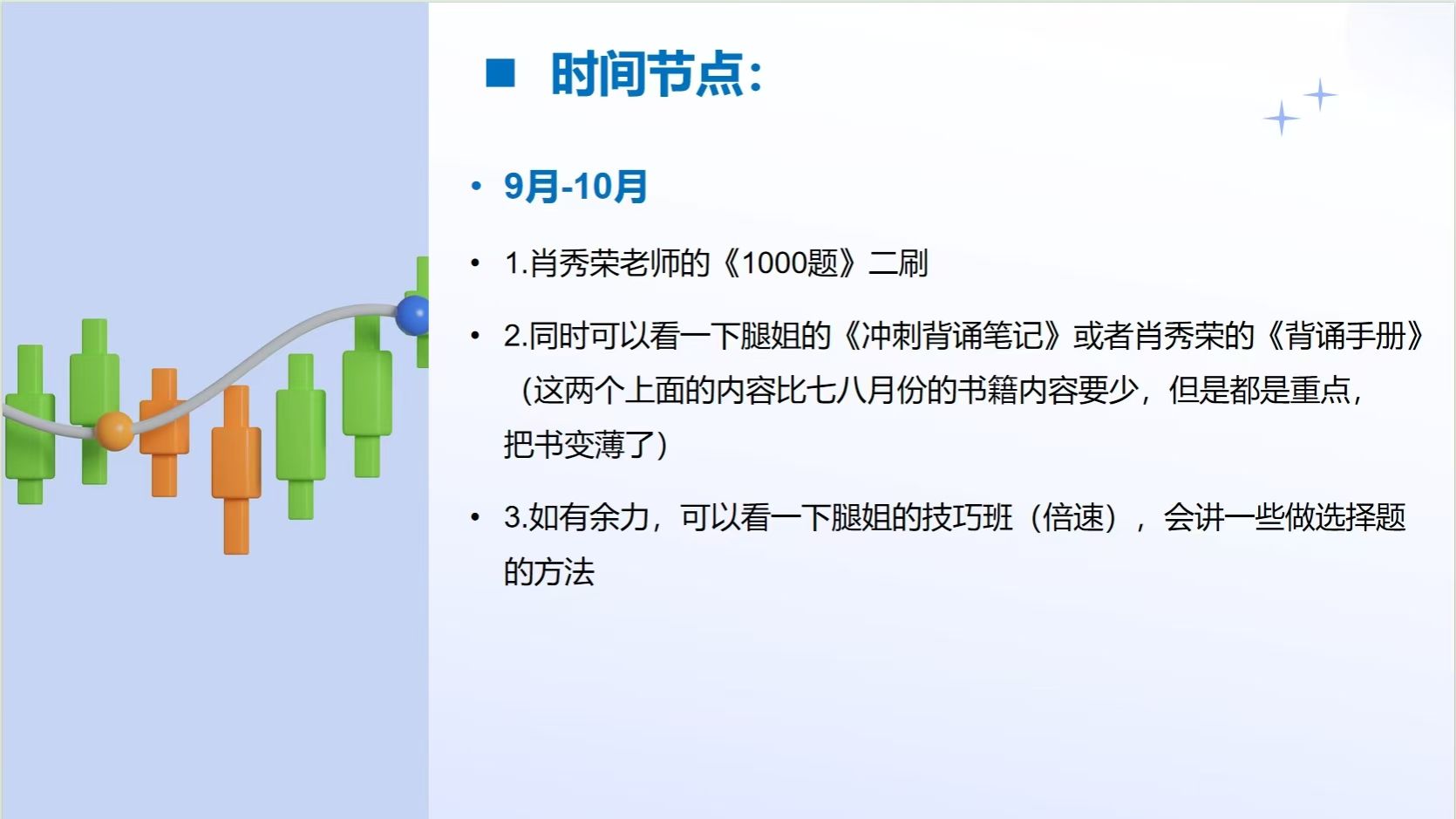 ■ 时间节点:

• 9月-10月

• 1.肖秀荣老师的《1000题》二刷

• 2.同时可以看一下腿姐的《冲刺背诵笔记》或者肖秀荣的《背诵手册》（这两个上面的内容比七八月份的书籍内容要少，但是都是重点，把书变薄了）

• 3.如有余力，可以看一下腿姐的技巧班（倍速），会讲一些做选择题的方法